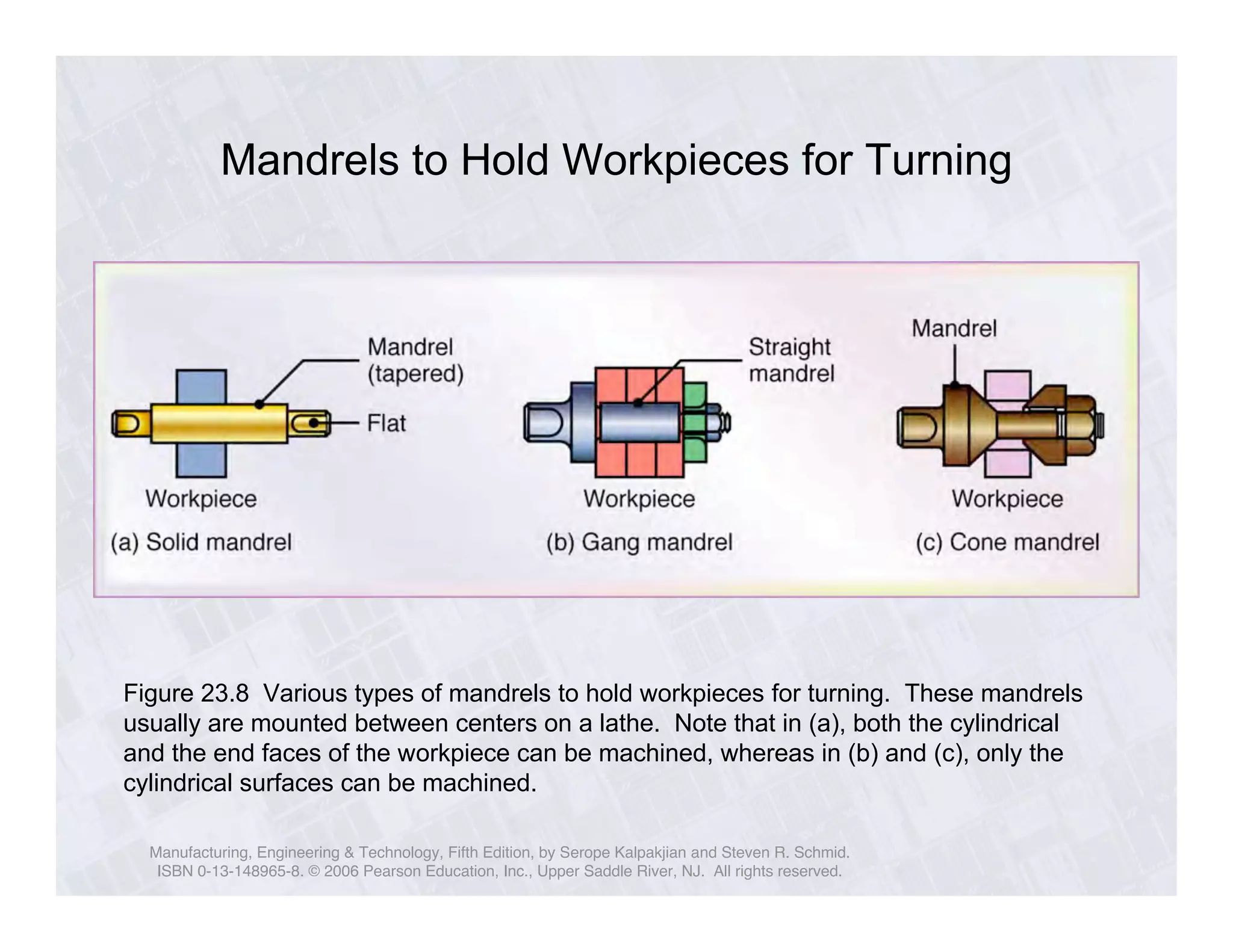 Mandrels to Hold Workpieces for Turning

Mandrel (tapered)

Flat

Workpiece

(a) Solid mandrel

Straight mandrel

Workpiece

(b) Gang mandrel

Mandrel

Workpiece

(c) Cone mandrel

Figure 23.8 Various types of mandrels to hold workpieces for turning. These mandrels usually are mounted between centers on a lathe. Note that in (a), both the cylindrical and the end faces of the workpiece can be machined, whereas in (b) and (c), only the cylindrical surfaces can be machined.

Manufacturing, Engineering & Technology, Fifth Edition, by Serope Kalpakjian and Steven R. Schmid. ISBN 0-13-148965-8. © 2006 Pearson Education, Inc., Upper Saddle River, NJ. All rights reserved.